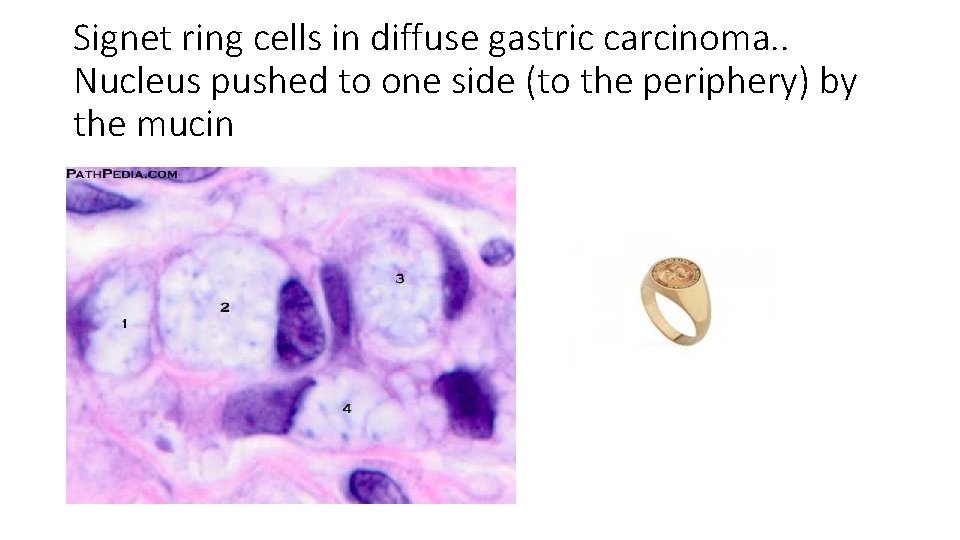 Signet ring cells in diffuse gastric carcinoma.. Nucleus pushed to one side (to the periphery) by the mucin

PATHPEDIA.COM

1

2

3

4